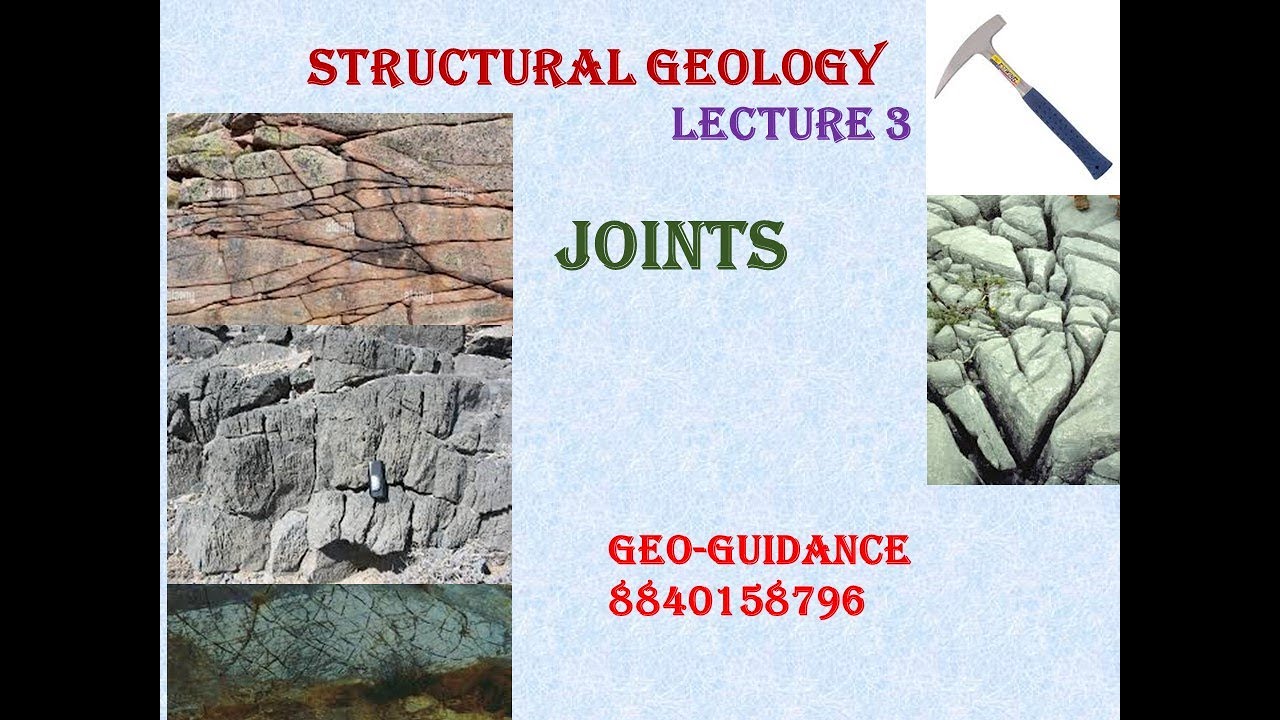 STRUCTURAL GEOLOGY
LECTURE 3

JOINTS

GEO-GUIDANCE
8840158796